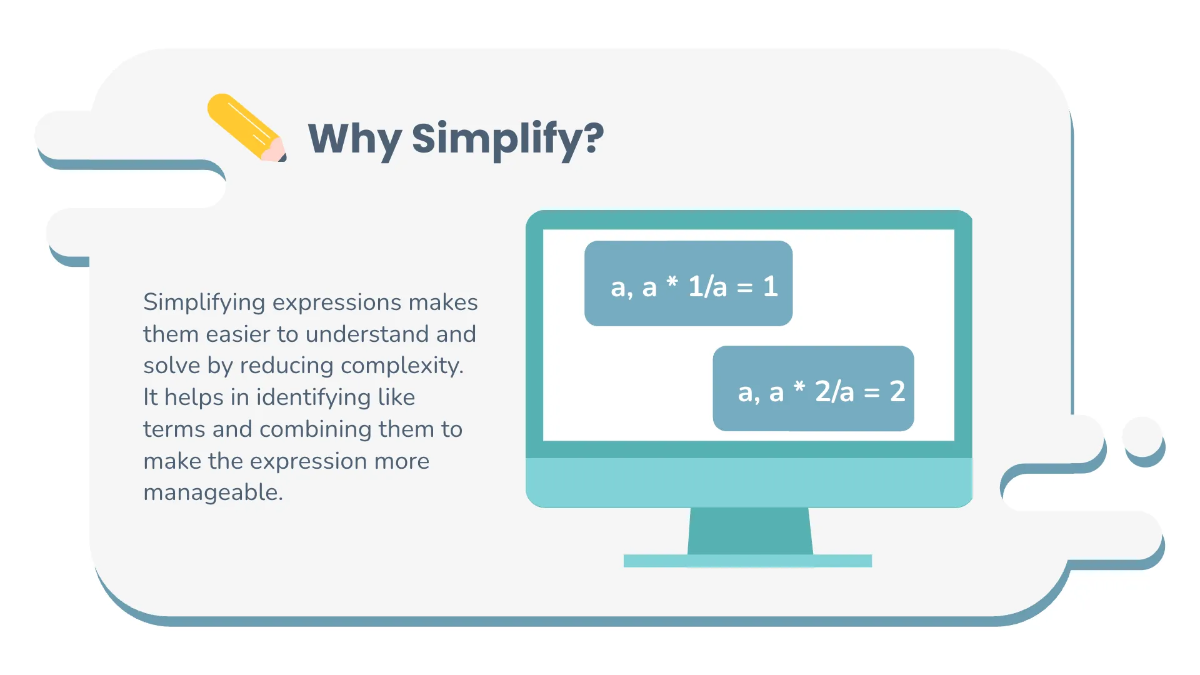 Why Simplify?

Simplifying expressions makes them easier to understand and solve by reducing complexity. It helps in identifying like terms and combining them to make the expression more manageable.

a, a * 1/a = 1

a, a * 2/a = 2